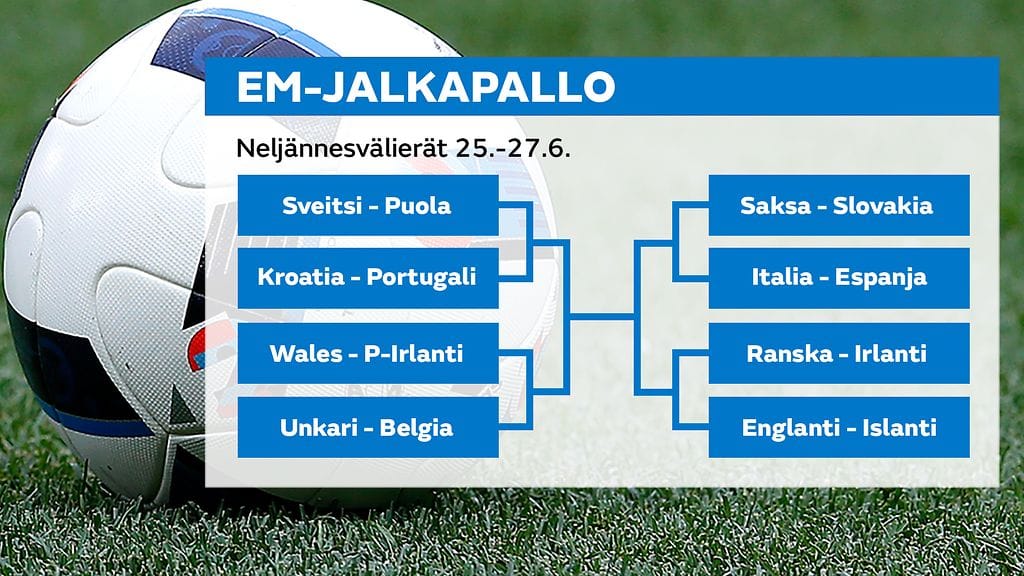 EM-JALKAPALLO

Neljännesvälierät 25.-27.6.

Sveitsi - Puola

Kroatia - Portugali

Wales - P-Irlanti

Unkari - Belgia

Saksa - Slovakia

Italia - Espanja

Ranska - Irlanti

Englanti - Islanti